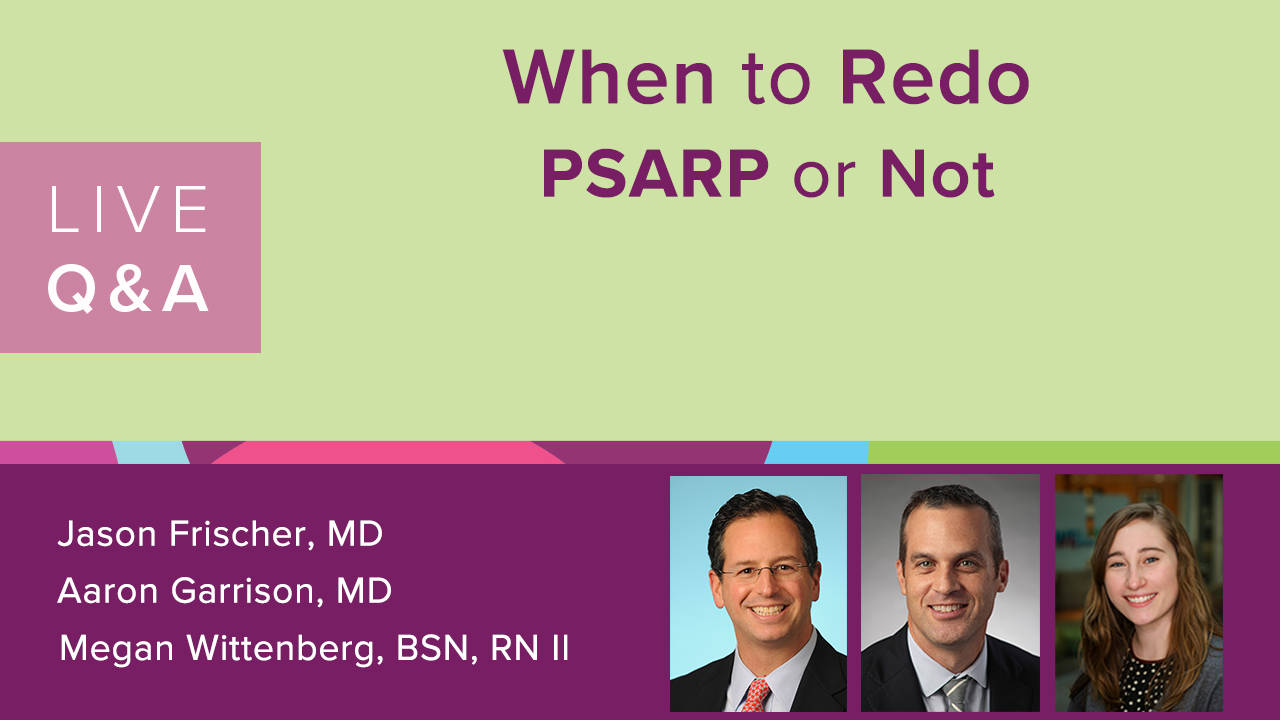 LIVE
Q&A

When to Redo
PSARP or Not

Jason Frischer, MD
Aaron Garrison, MD
Megan Wittenberg, BSN, RN II